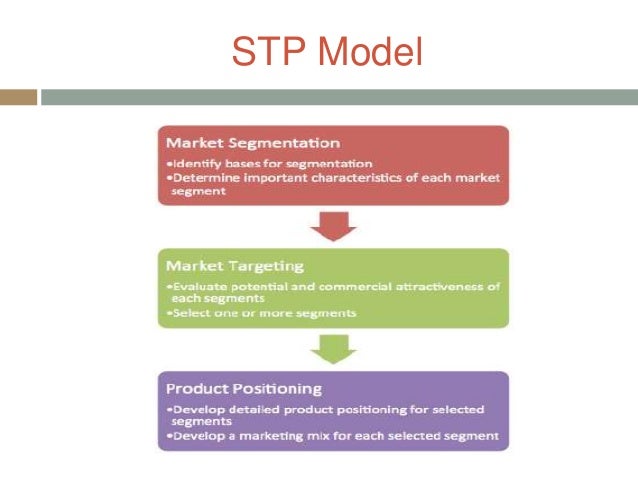 STP Model

Market Segmentation
•Identify bases for segmentation
•Determine important characteristics of each market segment

Market Targeting
•Evaluate potential and commercial attractiveness of each segments
•Select one or more segments

Product Positioning
•Develop detailed product positioning for selected segments
•Develop a marketing mix for each selected segment